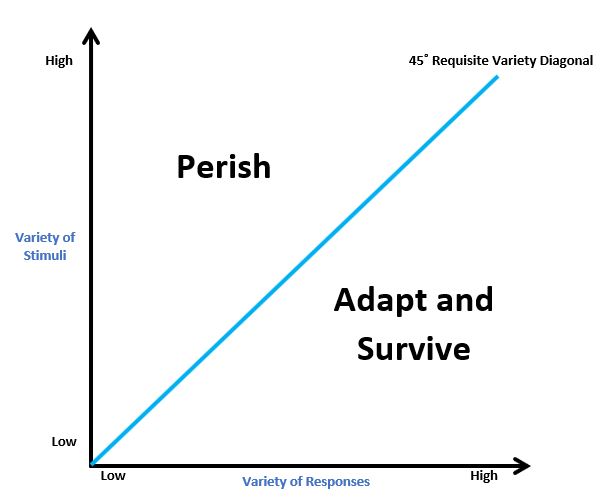 High

45˚ Requisite Variety Diagonal

Perish

Variety of Stimuli

Adapt and Survive

Low

Low

Variety of Responses

High